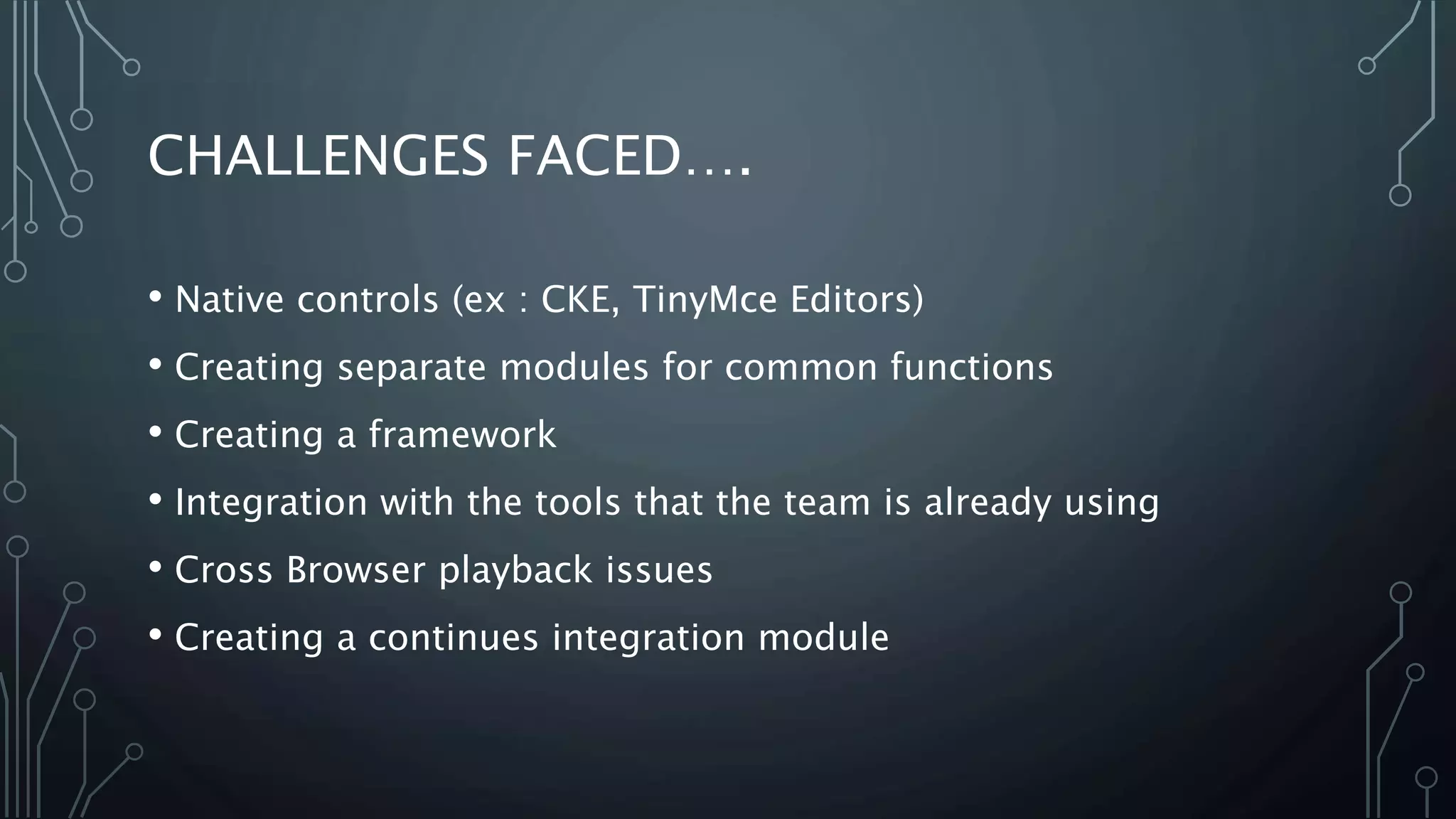 CHALLENGES FACED….

• Native controls (ex : CKE, TinyMce Editors)
• Creating separate modules for common functions
• Creating a framework
• Integration with the tools that the team is already using
• Cross Browser playback issues
• Creating a continues integration module